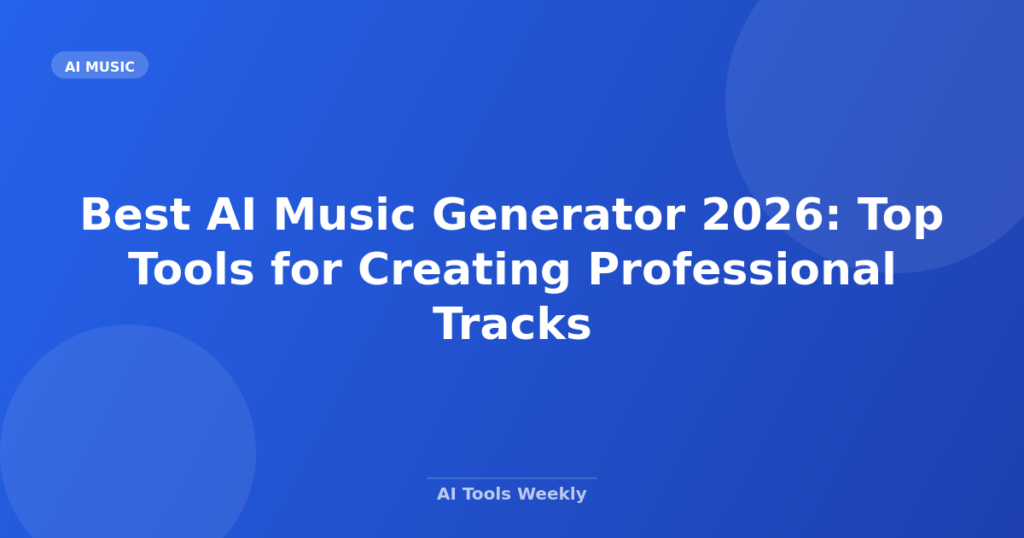 AI MUSIC

Best AI Music Generator 2026: Top Tools for Creating Professional Tracks

AI Tools Weekly